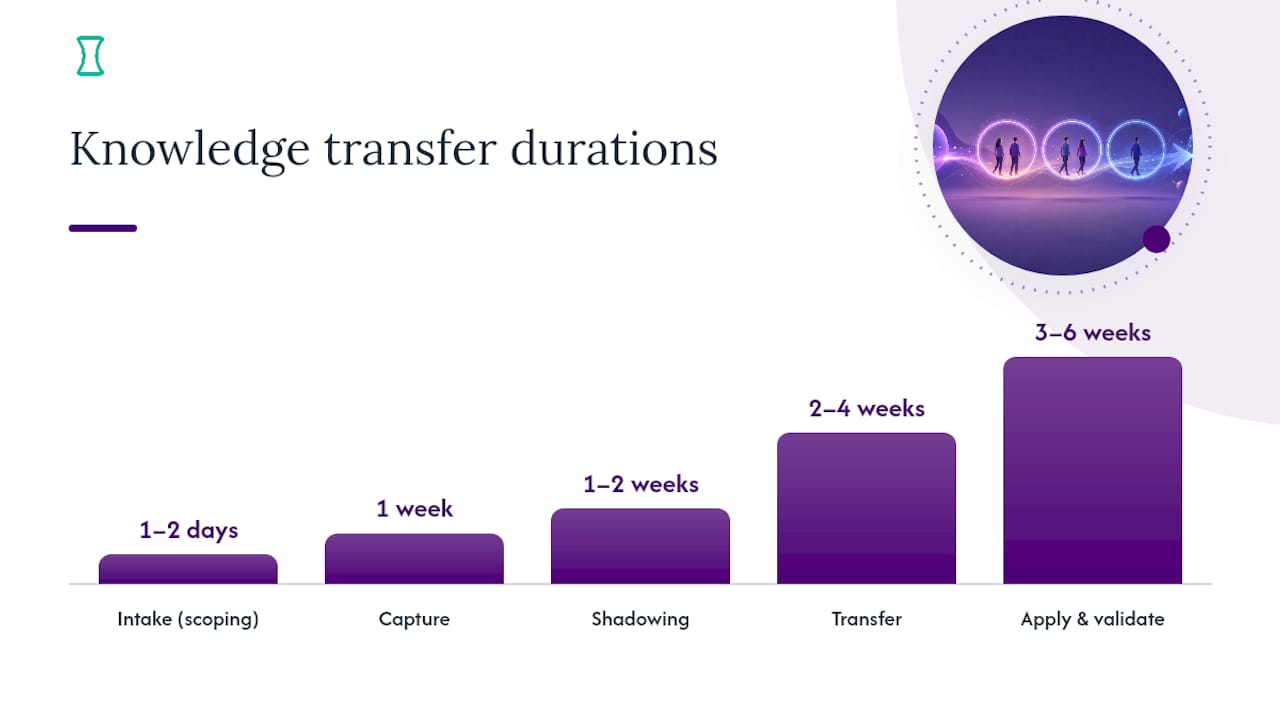 Knowledge transfer durations

1–2 days
1 week
1–2 weeks
2–4 weeks
3–6 weeks

Intake (scoping)
Capture
Shadowing
Transfer
Apply & validate